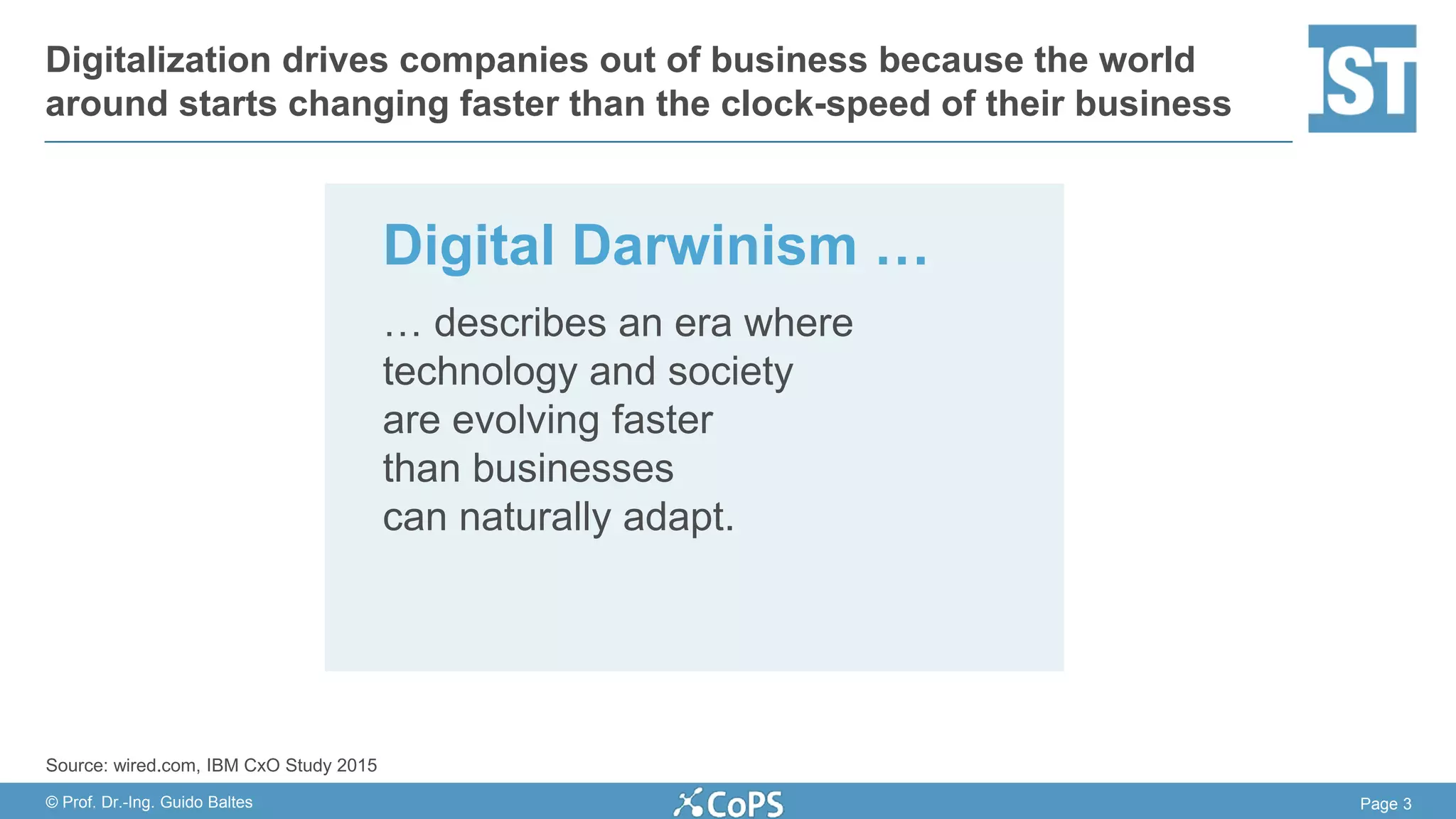 Digitalization drives companies out of business because the world around starts changing faster than the clock-speed of their business

IST

Digital Darwinism …

… describes an era where technology and society are evolving faster than businesses can naturally adapt.

Source: wired.com, IBM CxO Study 2015

© Prof. Dr.-Ing. Guido Baltes

CoPS

Page 3